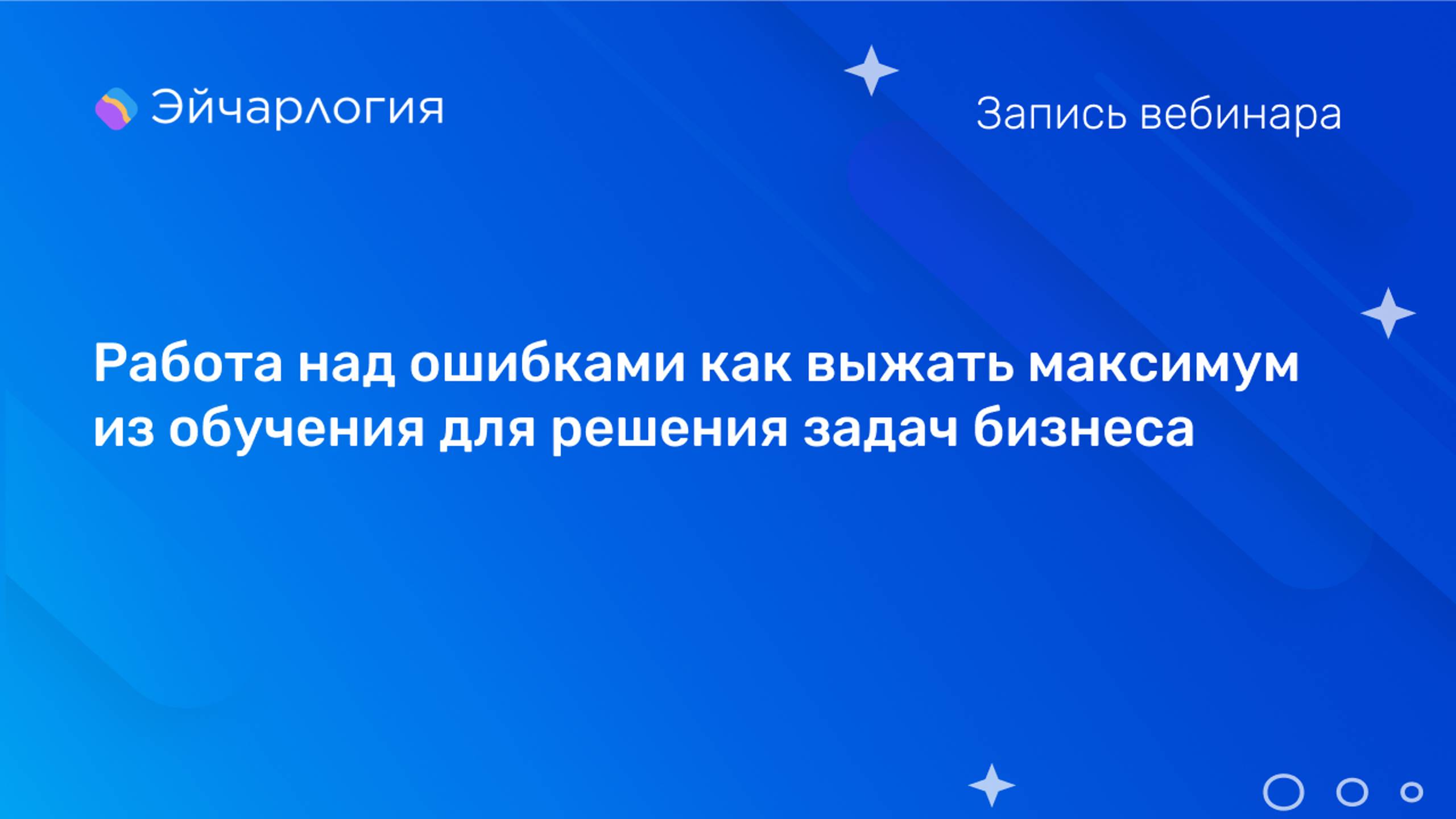 Эйчарлогия

Запись вебинара

Работа над ошибками как выжать максимум из обучения для решения задач бизнеса